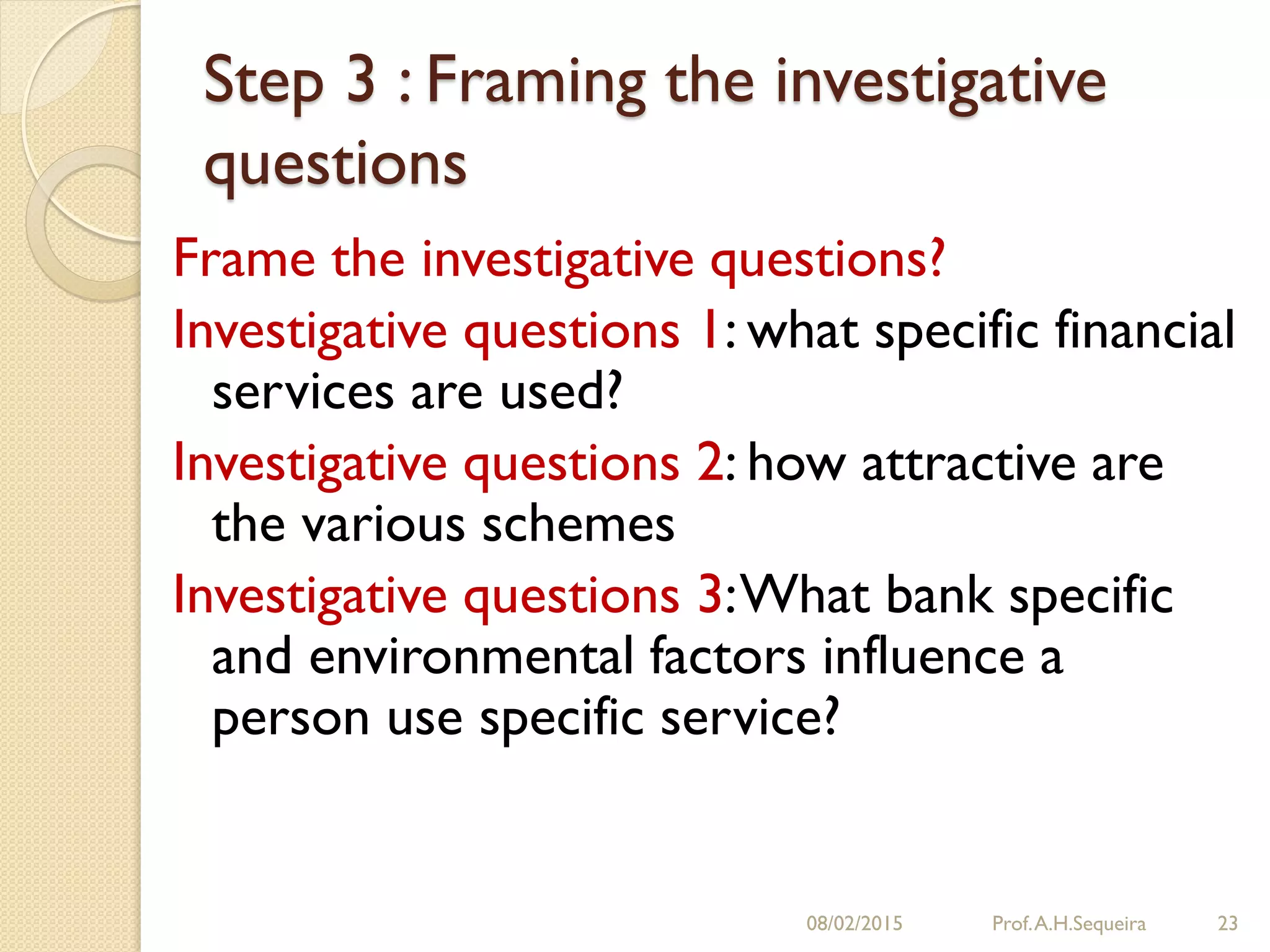 Step 3 : Framing the investigative questions

Frame the investigative questions?

Investigative questions 1: what specific financial services are used?

Investigative questions 2: how attractive are the various schemes

Investigative questions 3: What bank specific and environmental factors influence a person use specific service?

08/02/2015 Prof. A.H.Sequeira 23